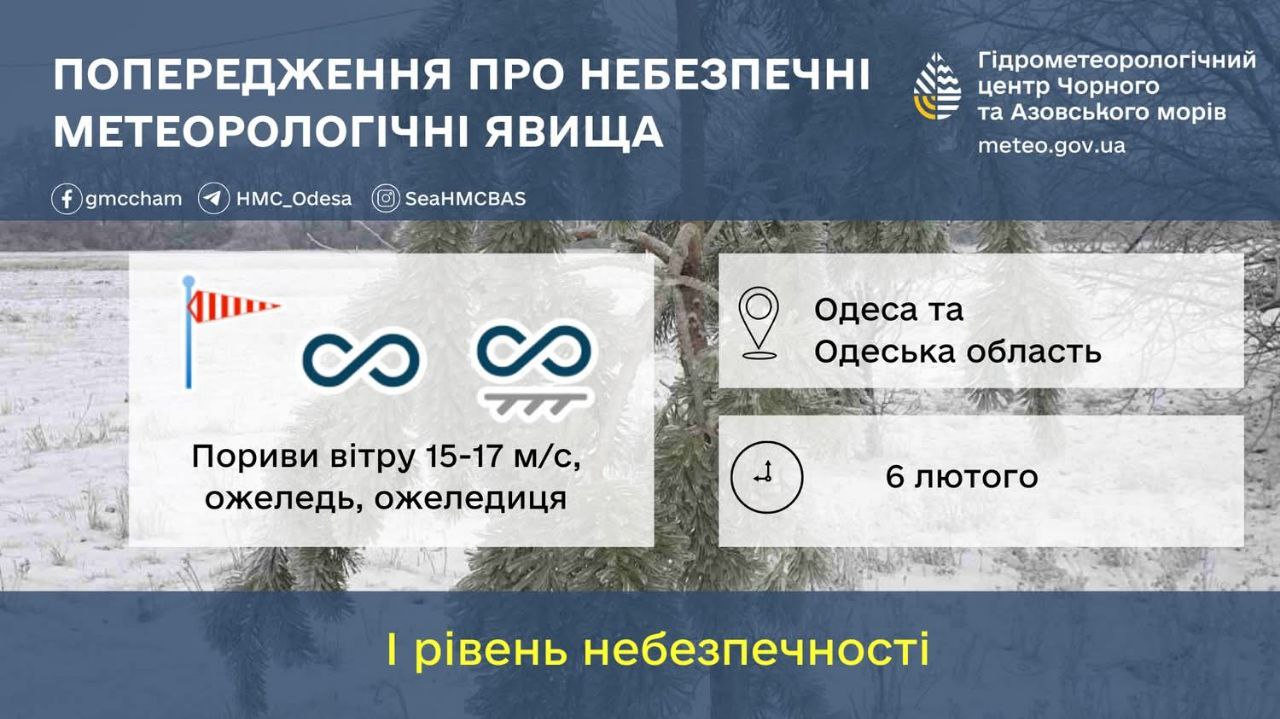 ПОПЕРЕДЖЕННЯ ПРО НЕБЕЗПЕЧНІ МЕТЕОРОЛОГІЧНІ ЯВИЩА

Гідрометеорологічний центр Чорного та Азовського морів
meteo.gov.ua

gmccham HMC_Odesa SeaHMCBAS

Пориви вітру 15-17 м/с, ожеледь, ожеледиця

Одеса та Одеська область

6 лютого

І рівень небезпечності